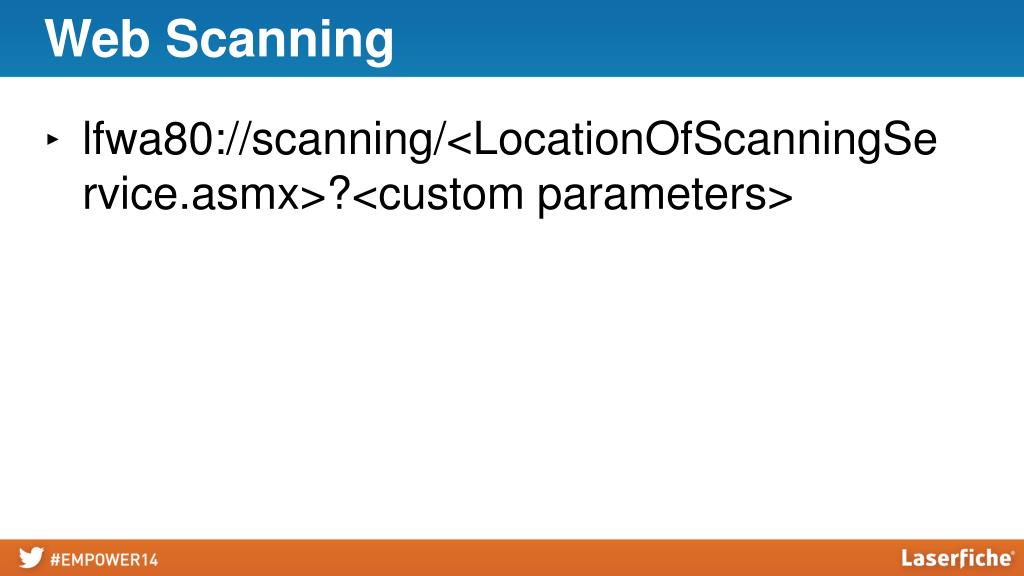 Web Scanning

‣ lfwa80://scanning/<LocationOfScanningService.asmx>?<custom parameters>

#EMPOWER14

Laserfiche®